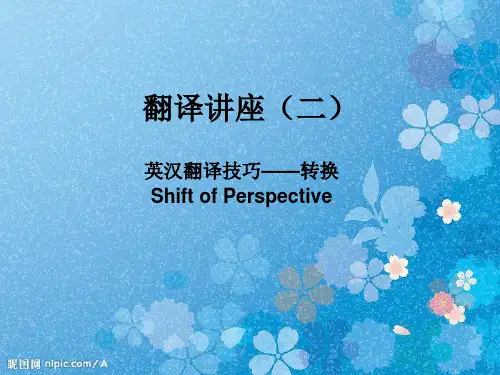 翻译讲座（二）

英汉翻译技巧——转换
Shift of Perspective

昵图网 nipic.com/A